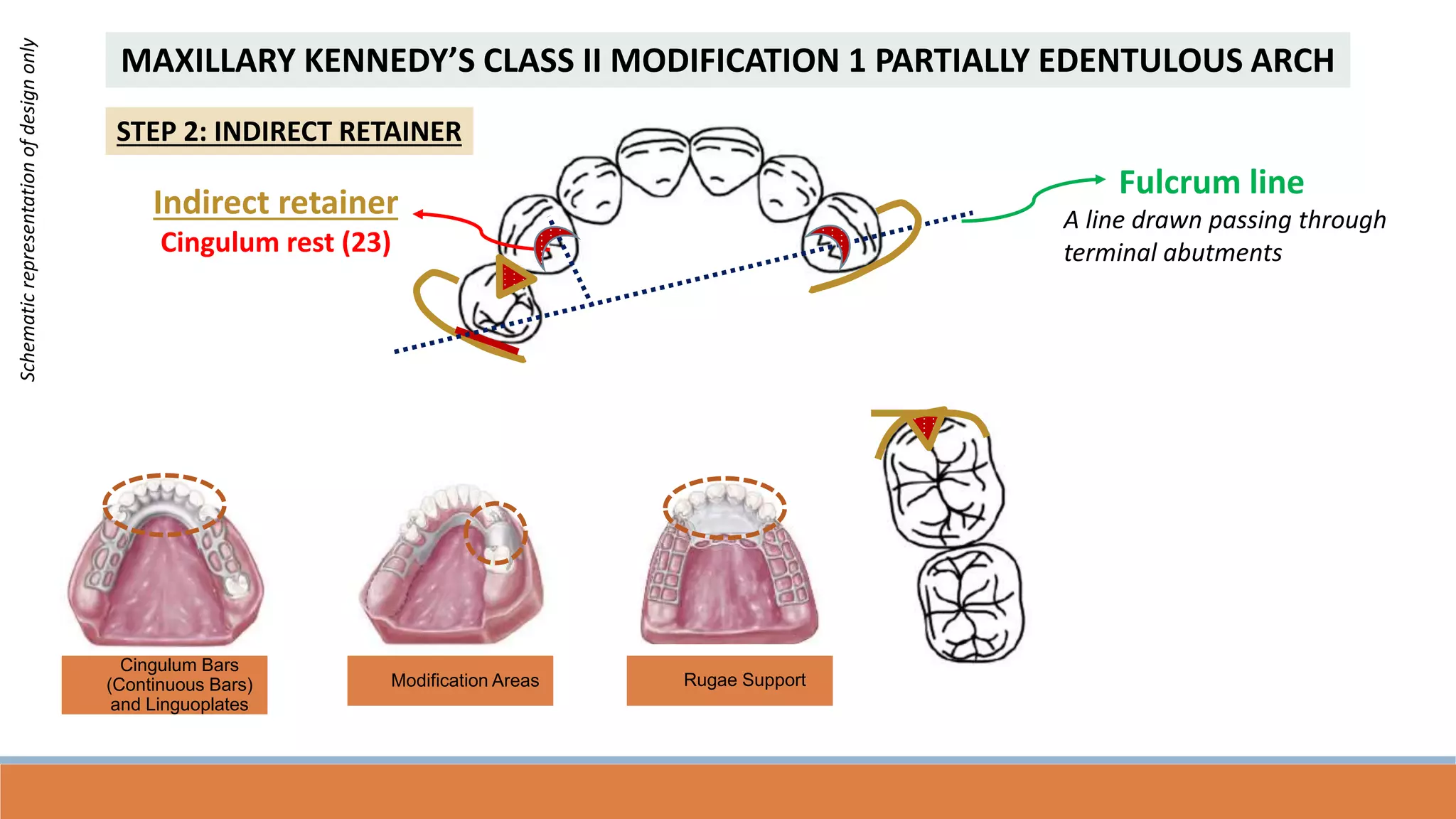 Schematic representation of design only

MAXILLARY KENNEDY'S CLASS II MODIFICATION 1 PARTIALLY EDENTULOUS ARCH

STEP 2: INDIRECT RETAINER

Indirect retainer
Cingulum rest (23)

Fulcrum line
A line drawn passing through terminal abutments

Cingulum Bars (Continuous Bars) and Linguoplates

Modification Areas

Rugae Support